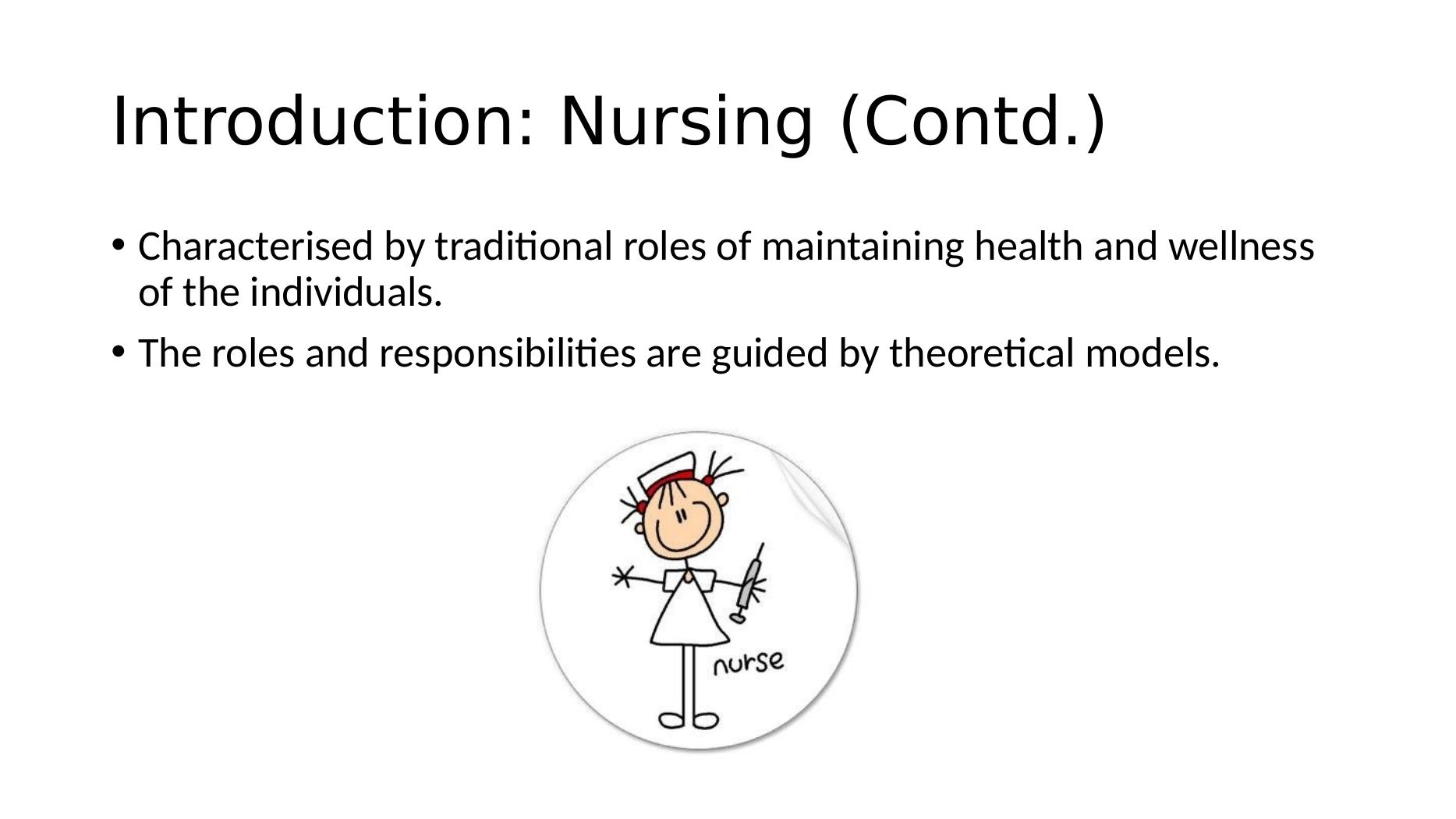 Introduction: Nursing (Contd.)

• Characterised by traditional roles of maintaining health and wellness of the individuals.

• The roles and responsibilities are guided by theoretical models.

nurse